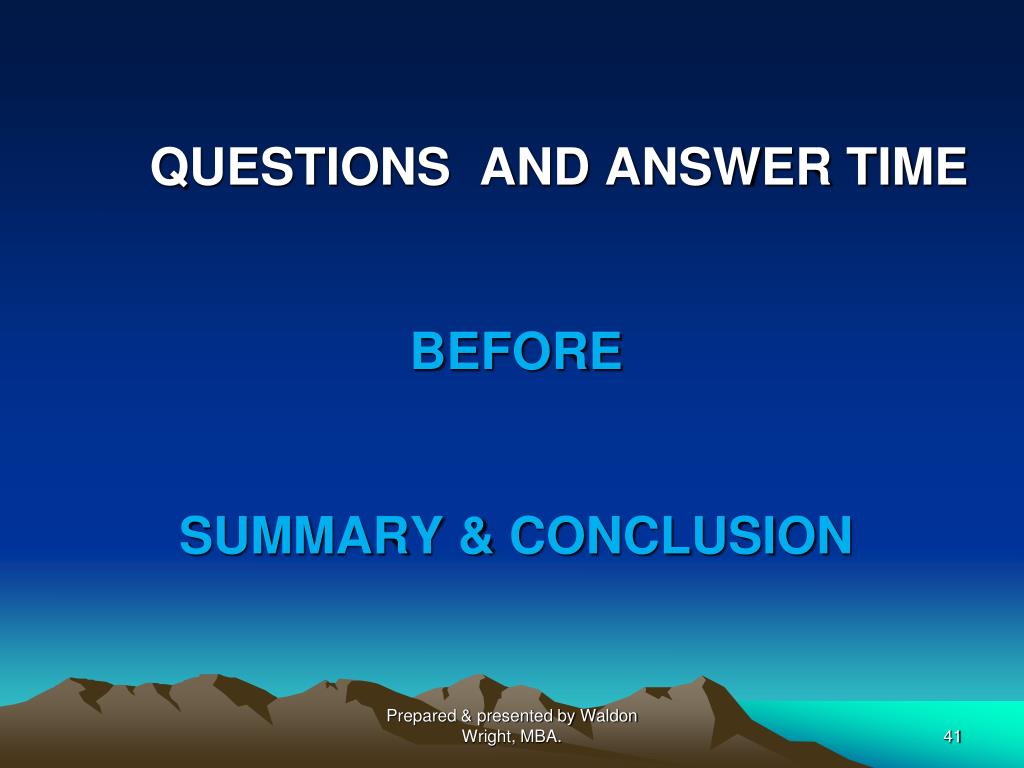 QUESTIONS AND ANSWER TIME

BEFORE

SUMMARY & CONCLUSION

Prepared & presented by Waldon Wright, MBA.

41